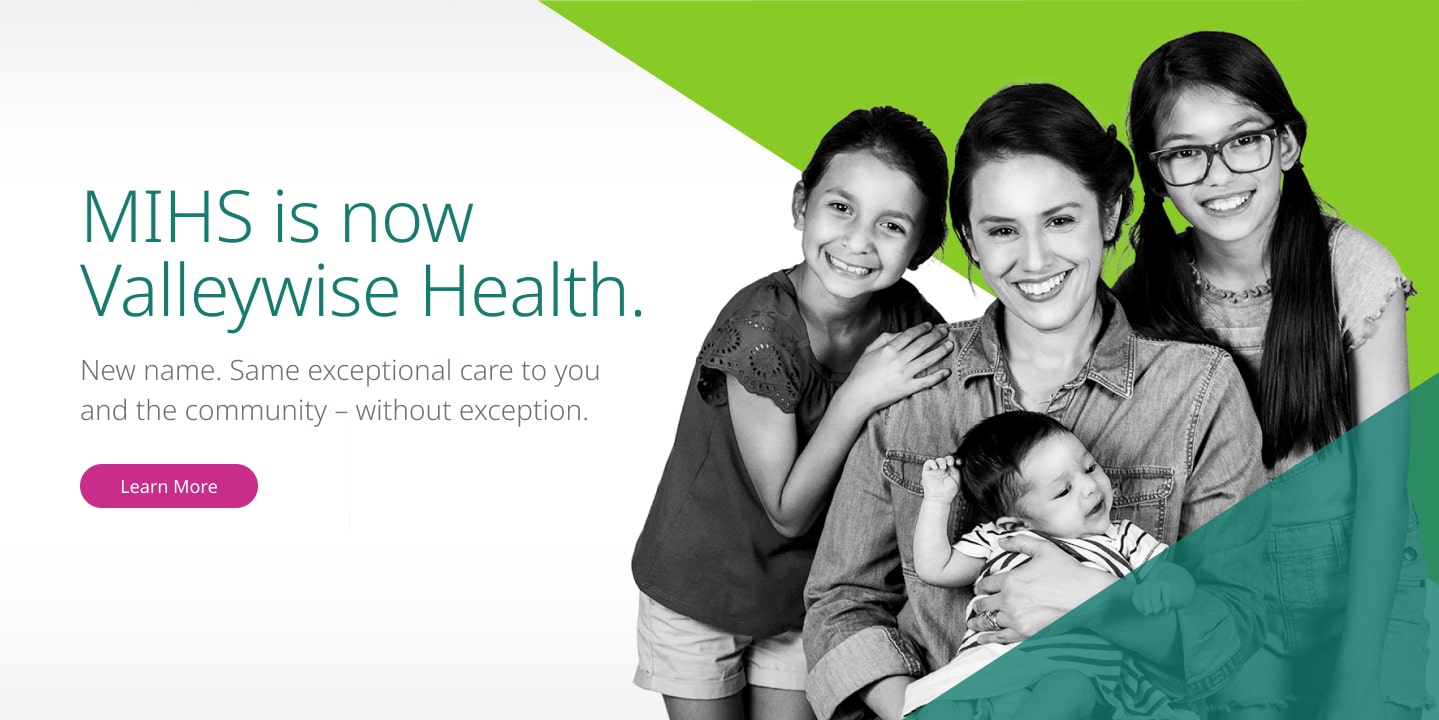 MIHS is now Valleywise Health.

New name. Same exceptional care to you and the community – without exception.

Learn More